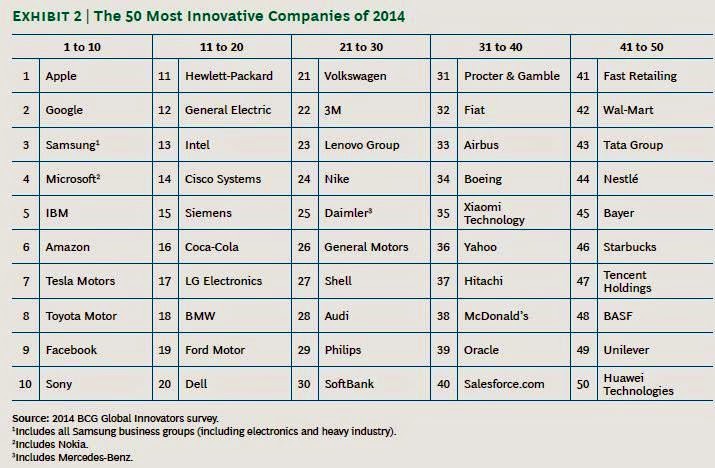 EXHIBIT 2 | The 50 Most Innovative Companies of 2014

| 1 to 10 | | 11 to 20 | | 21 to 30 | | 31 to 40 | | 41 to 50 | |
|---|---|---|---|---|---|---|---|---|---|
| 1 | Apple | 11 | Hewlett-Packard | 21 | Volkswagen | 31 | Procter & Gamble | 41 | Fast Retailing |
| 2 | Google | 12 | General Electric | 22 | 3M | 32 | Fiat | 42 | Wal-Mart |
| 3 | Samsung$^1$ | 13 | Intel | 23 | Lenovo Group | 33 | Airbus | 43 | Tata Group |
| 4 | Microsoft$^2$ | 14 | Cisco Systems | 24 | Nike | 34 | Boeing | 44 | Nestlé |
| 5 | IBM | 15 | Siemens | 25 | Daimler$^3$ | 35 | Xiaomi Technology | 45 | Bayer |
| 6 | Amazon | 16 | Coca-Cola | 26 | General Motors | 36 | Yahoo | 46 | Starbucks |
| 7 | Tesla Motors | 17 | LG Electronics | 27 | Shell | 37 | Hitachi | 47 | Tencent Holdings |
| 8 | Toyota Motor | 18 | BMW | 28 | Audi | 38 | McDonald's | 48 | BASF |
| 9 | Facebook | 19 | Ford Motor | 29 | Philips | 39 | Oracle | 49 | Unilever |
| 10 | Sony | 20 | Dell | 30 | SoftBank | 40 | Salesforce.com | 50 | Huawei Technologies |

Source: 2014 BCG Global Innovators survey.
$^1$Includes all Samsung business groups (including electronics and heavy industry).
$^2$Includes Nokia.
$^3$Includes Mercedes-Benz.